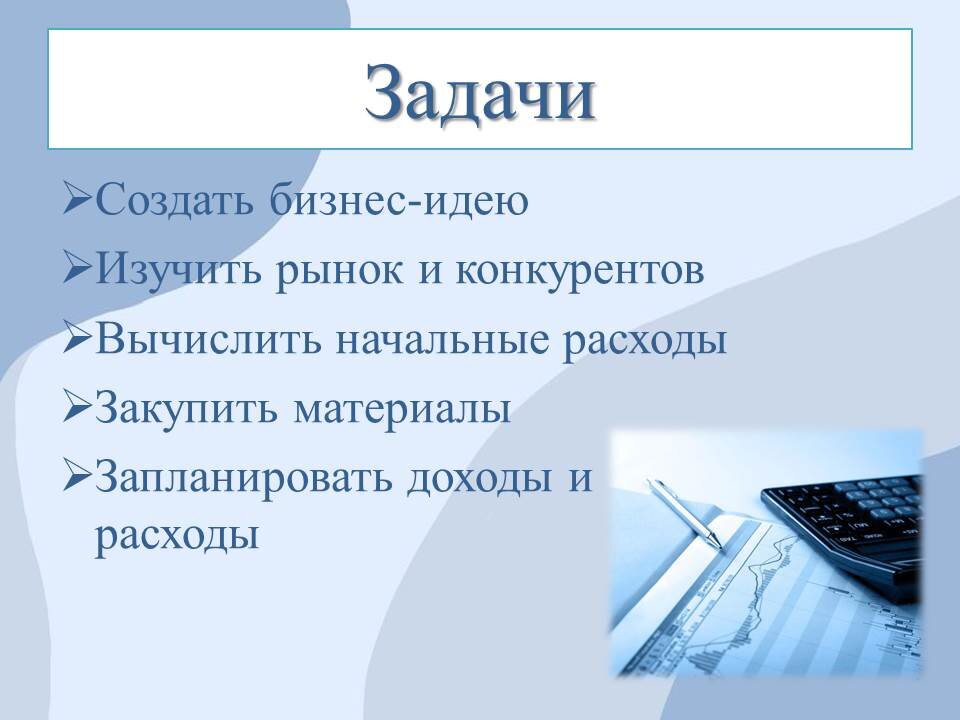 Задачи

➢Создать бизнес-идею

➢Изучить рынок и конкурентов

➢Вычислить начальные расходы

➢Закупить материалы

➢Запланировать доходы и расходы